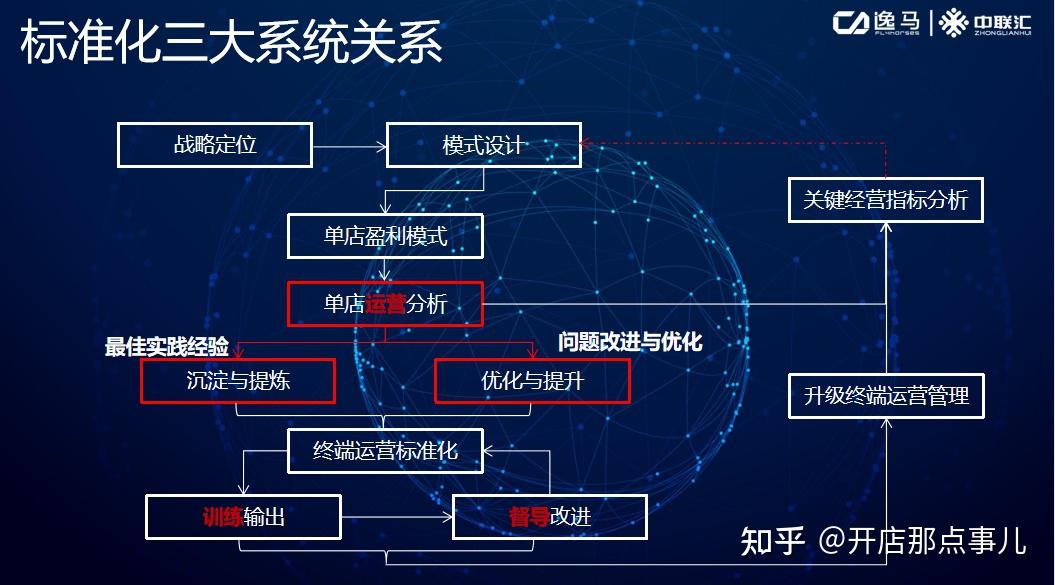 标准化三大系统关系

逸马 FLYHORSES | 中联汇 ZHONGLIANHUI

战略定位

模式设计

关键经营指标分析

单店盈利模式

单店运营分析

最佳实践经验

问题改进与优化

沉淀与提炼

优化与提升

升级终端运营管理

终端运营标准化

训练输出

督导改进

知乎 @开店那点事儿